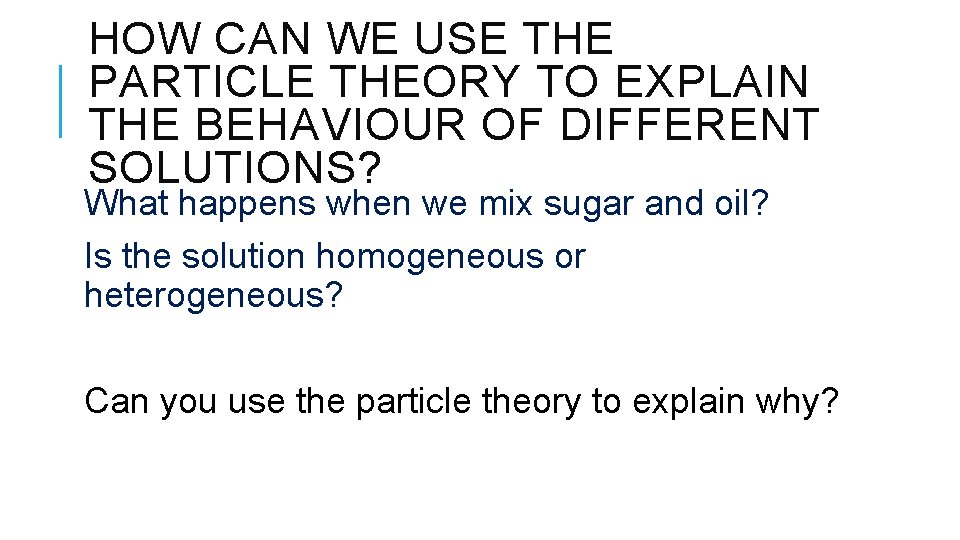 HOW CAN WE USE THE PARTICLE THEORY TO EXPLAIN THE BEHAVIOUR OF DIFFERENT SOLUTIONS?

What happens when we mix sugar and oil?

Is the solution homogeneous or heterogeneous?

Can you use the particle theory to explain why?